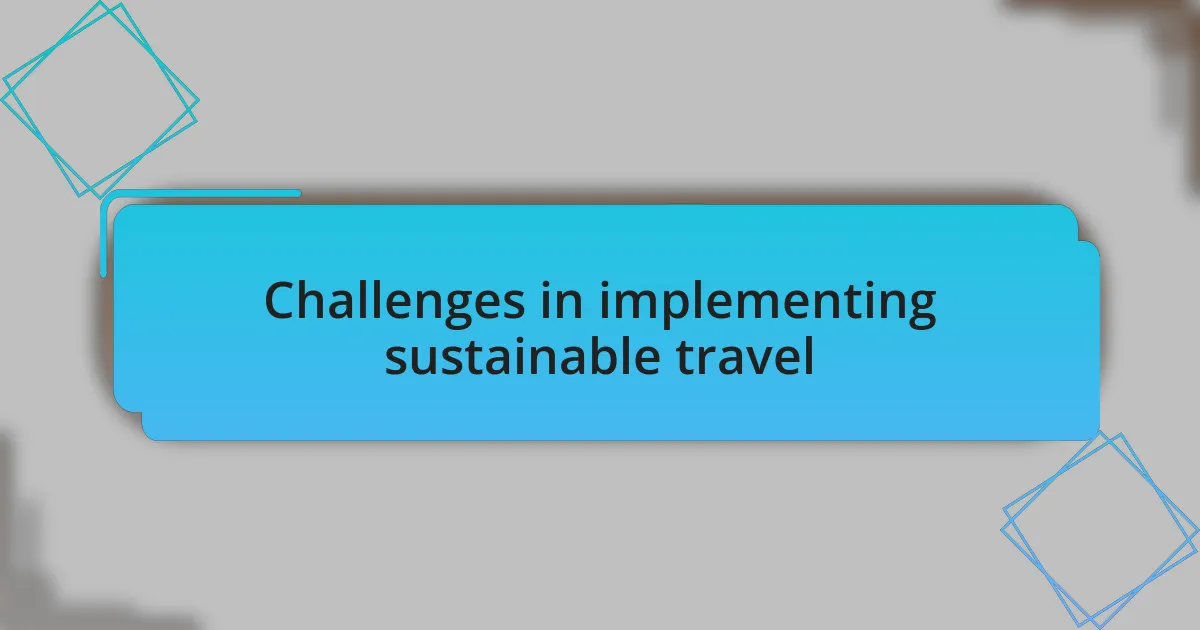 Challenges in implementing sustainable travel